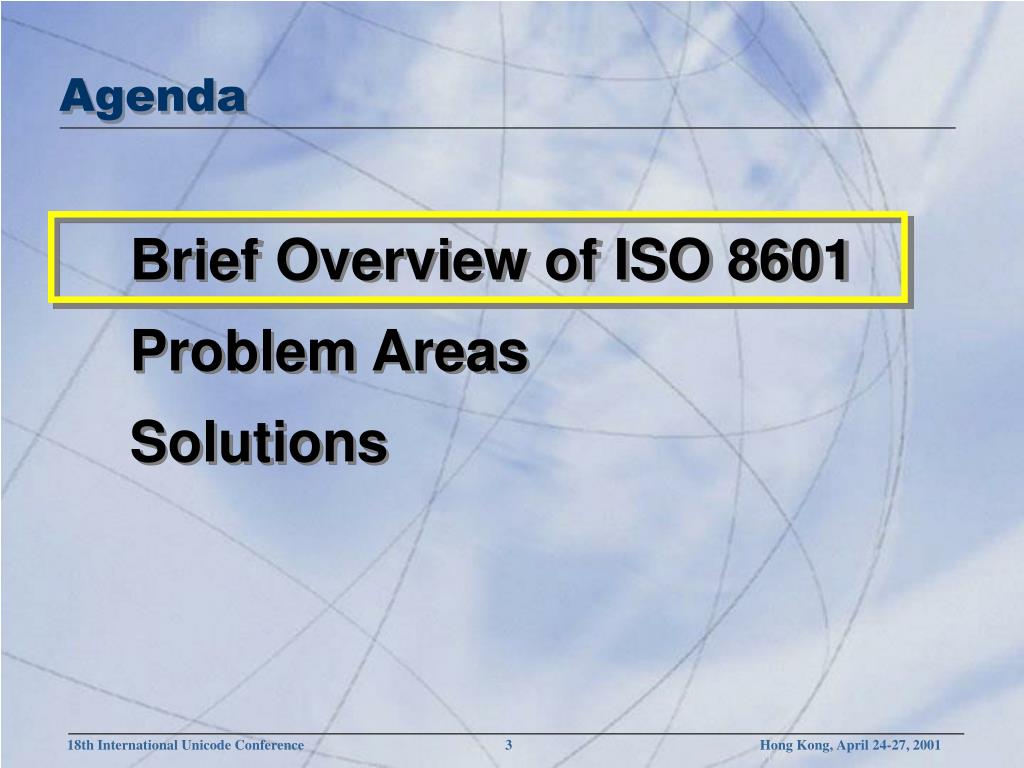 Agenda

Brief Overview of ISO 8601

Problem Areas

Solutions

18th International Unicode Conference 3 Hong Kong, April 24-27, 2001